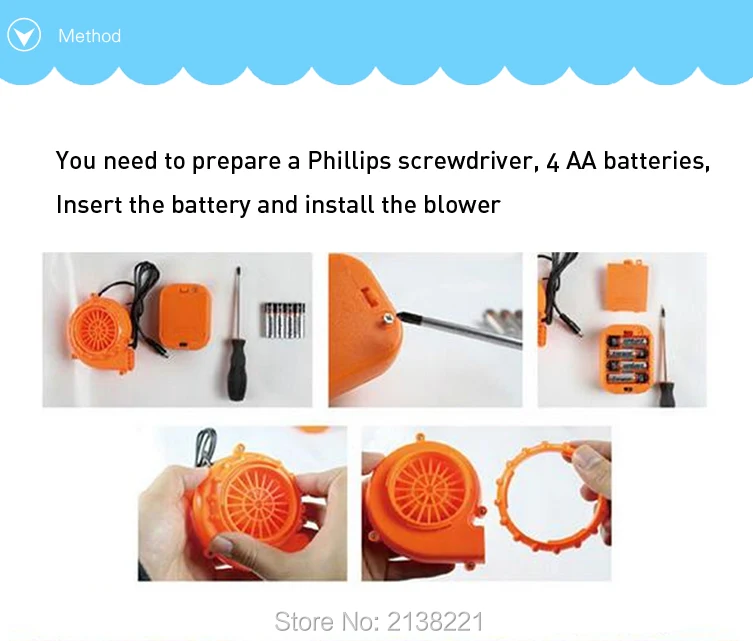 Method

You need to prepare a Phillips screwdriver, 4 AA batteries, Insert the battery and install the blower

Store No: 2138221